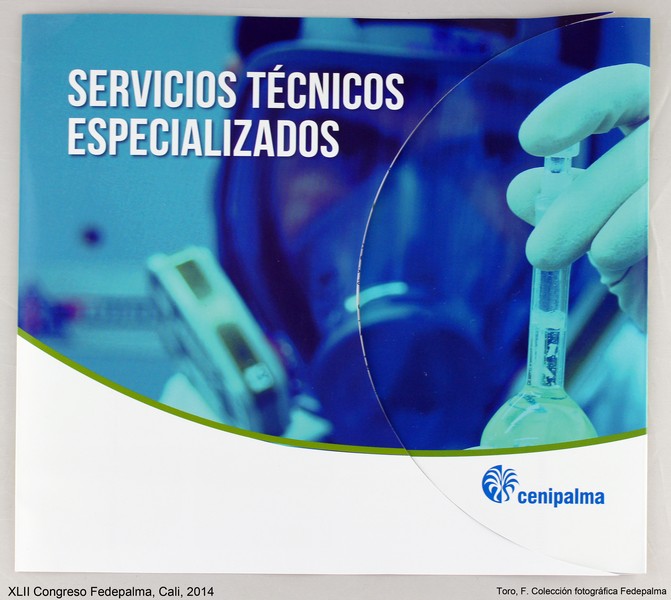 SERVICIOS TÉCNICOS
ESPECIALIZADOS

cenipalma

XLII Congreso Fedepalma, Cali, 2014

Toro, F. Colección fotográfica Fedepalma